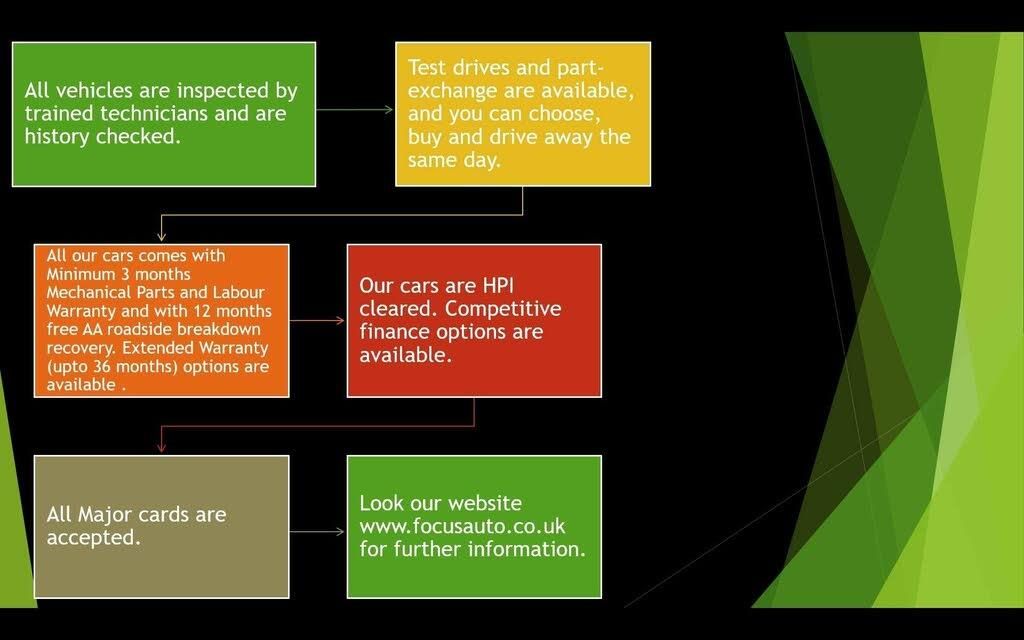 All vehicles are inspected by trained technicians and are history checked.

Test drives and part-exchange are available, and you can choose, buy and drive away the same day.

All our cars comes with Minimum 3 months Mechanical Parts and Labour Warranty and with 12 months free AA roadside breakdown recovery. Extended Warranty (upto 36 months) options are available .

Our cars are HPI cleared. Competitive finance options are available.

All Major cards are accepted.

Look our website www.focusauto.co.uk for further information.